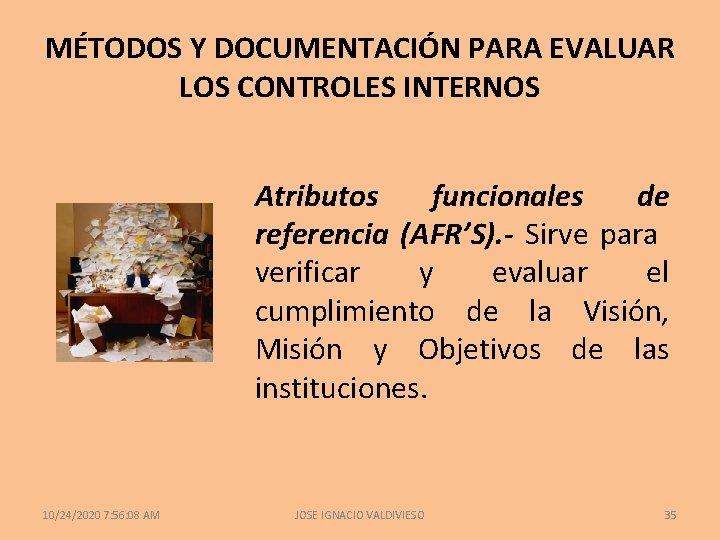 MÉTODOS Y DOCUMENTACIÓN PARA EVALUAR LOS CONTROLES INTERNOS

Atributos funcionales de referencia (AFR'S).- Sirve para verificar y evaluar el cumplimiento de la Visión, Misión y Objetivos de las instituciones.

10/24/2020 7:56:08 AM

JOSE IGNACIO VALDIVIESO

35